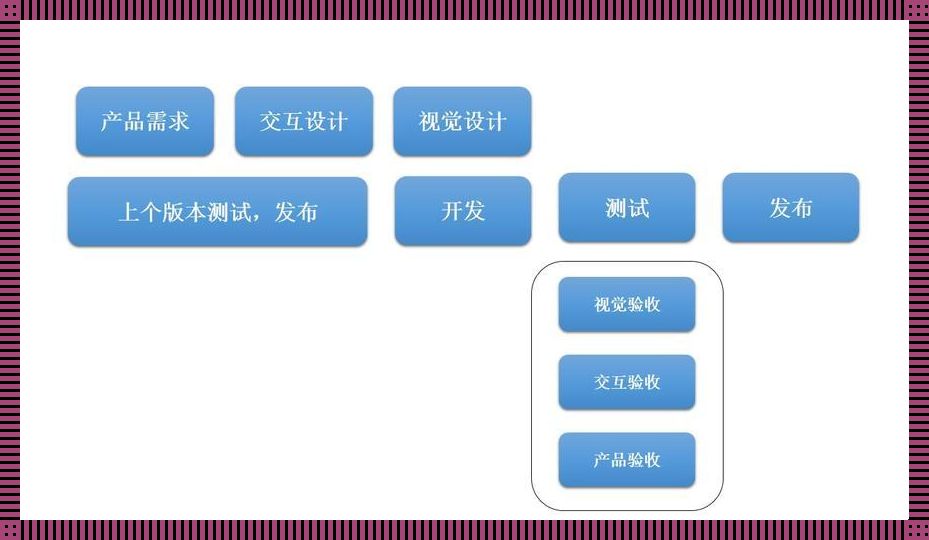 产品需求

交互设计

视觉设计

上个版本测试，发布

开发

测试

发布

视觉验收

交互验收

产品验收